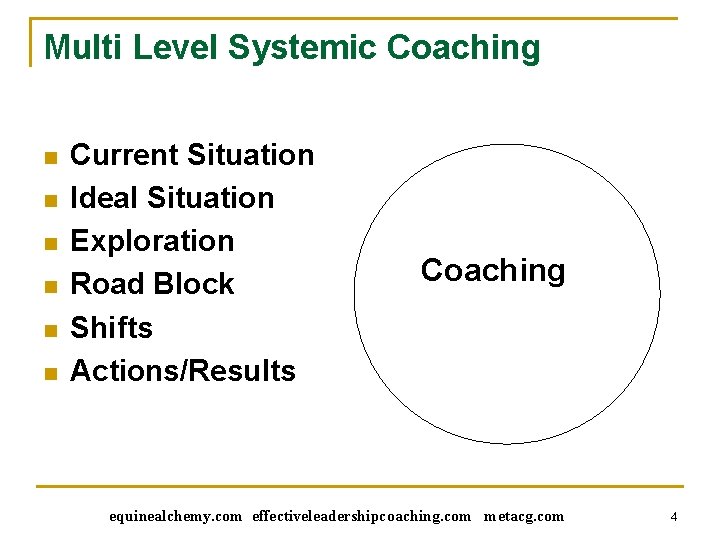 Multi Level Systemic Coaching

- Current Situation
- Ideal Situation
- Exploration
- Road Block
- Shifts
- Actions/Results

Coaching

equinealchemy.com effectiveleadershipcoaching.com metacg.com

4